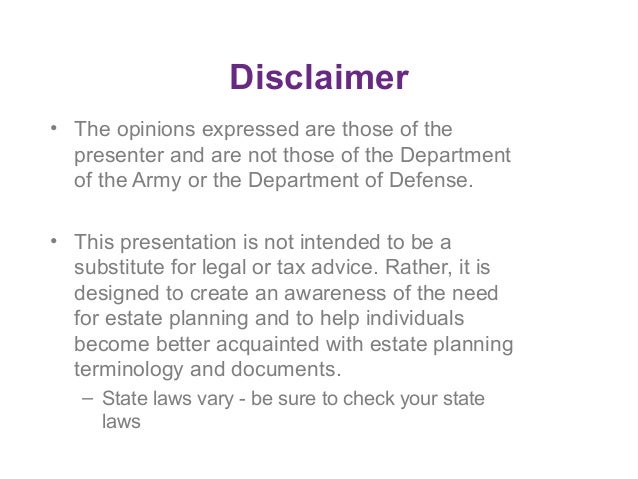 Disclaimer

• The opinions expressed are those of the presenter and are not those of the Department of the Army or the Department of Defense.

• This presentation is not intended to be a substitute for legal or tax advice. Rather, it is designed to create an awareness of the need for estate planning and to help individuals become better acquainted with estate planning terminology and documents.
– State laws vary - be sure to check your state laws